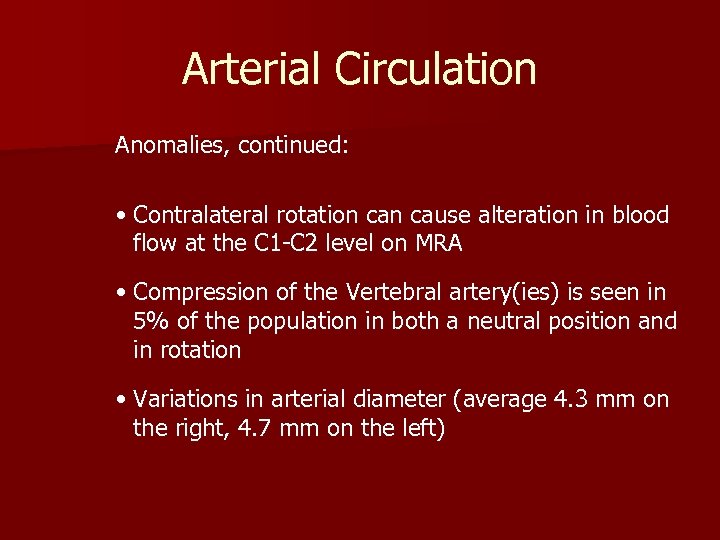 Arterial Circulation

Anomalies, continued:

• Contralateral rotation can cause alteration in blood flow at the C1-C2 level on MRA

• Compression of the Vertebral artery(ies) is seen in 5% of the population in both a neutral position and in rotation

• Variations in arterial diameter (average 4.3 mm on the right, 4.7 mm on the left)